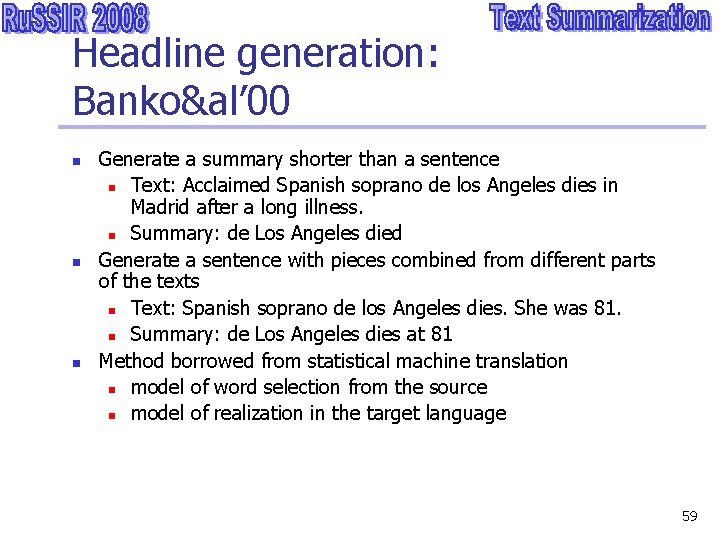 RuSSIR 2008

Text Summarization

Headline generation: Banko&al'00

- Generate a summary shorter than a sentence
  - Text: Acclaimed Spanish soprano de los Angeles dies in Madrid after a long illness.
  - Summary: de Los Angeles died
- Generate a sentence with pieces combined from different parts of the texts
  - Text: Spanish soprano de los Angeles dies. She was 81.
  - Summary: de Los Angeles dies at 81
- Method borrowed from statistical machine translation
  - model of word selection from the source
  - model of realization in the target language

59